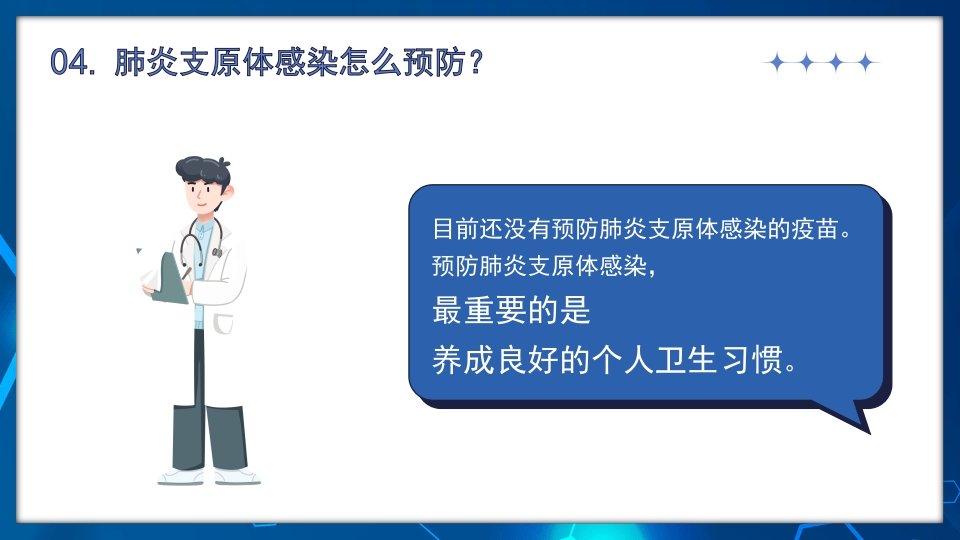 04. 肺炎支原体感染怎么预防？

目前还没有预防肺炎支原体感染的疫苗。
预防肺炎支原体感染，
最重要的是
养成良好的个人卫生习惯。